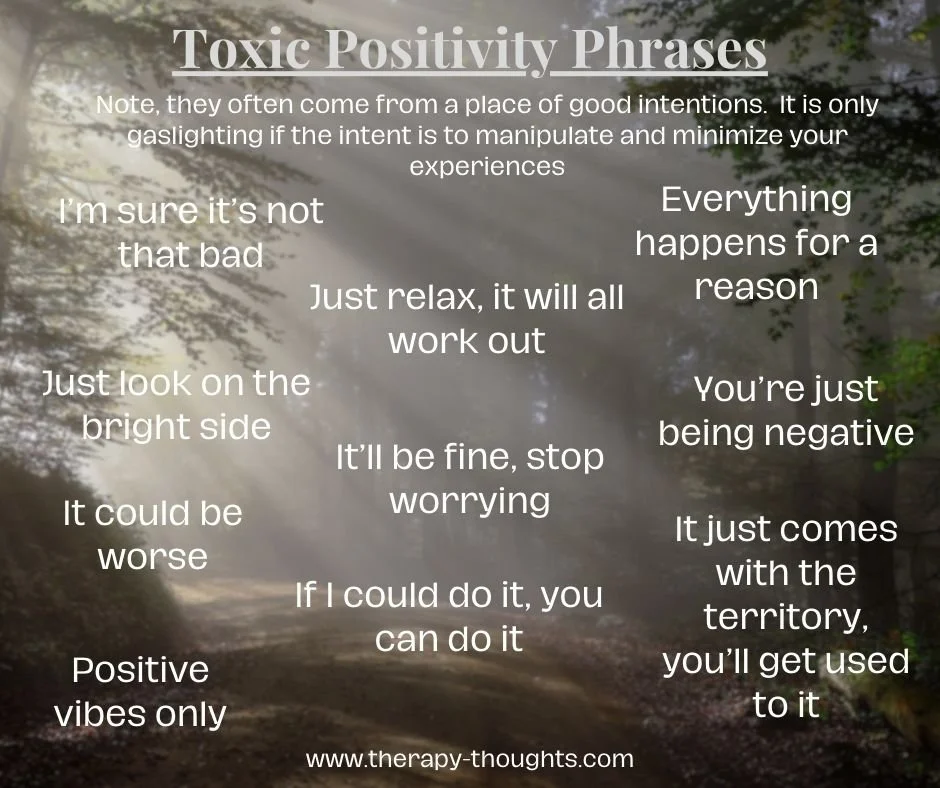 Toxic Positivity Phrases

Note, they often come from a place of good intentions. It is only gaslighting if the intent is to manipulate and minimize your experiences

I'm sure it's not that bad

Just look on the bright side

It could be worse

Positive vibes only

Just relax, it will all work out

It'll be fine, stop worrying

If I could do it, you can do it

Everything happens for a reason

You're just being negative

It just comes with the territory, you'll get used to it

www.therapy-thoughts.com